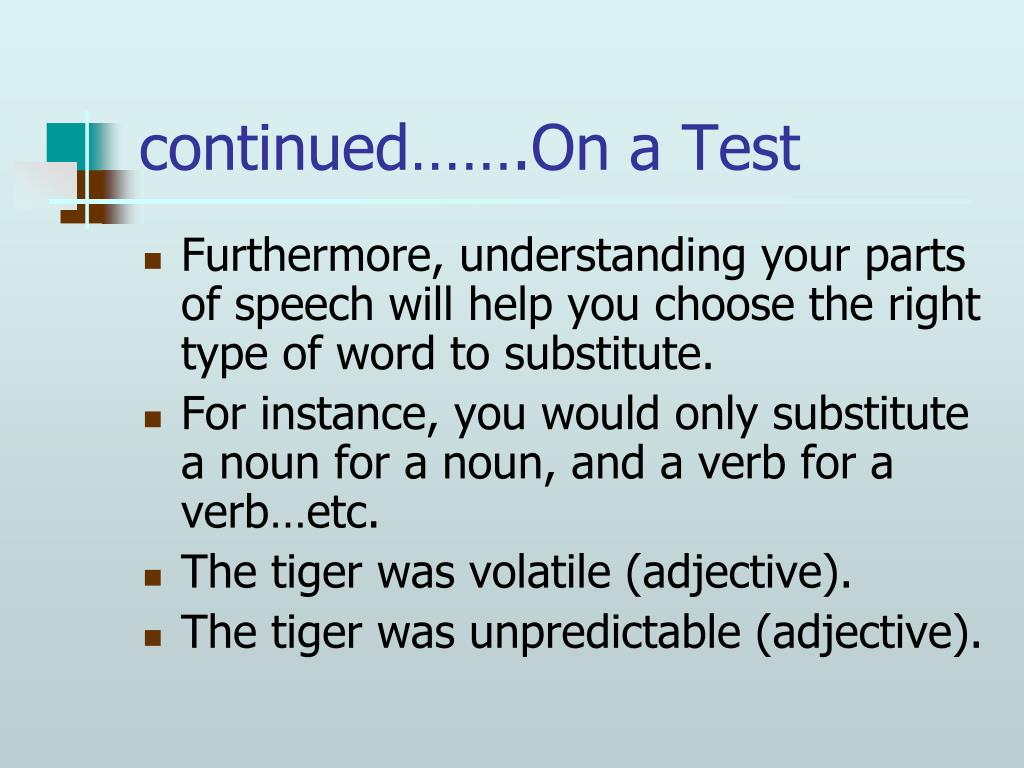 continued…….On a Test

- Furthermore, understanding your parts of speech will help you choose the right type of word to substitute.
- For instance, you would only substitute a noun for a noun, and a verb for a verb…etc.
- The tiger was volatile (adjective).
- The tiger was unpredictable (adjective).